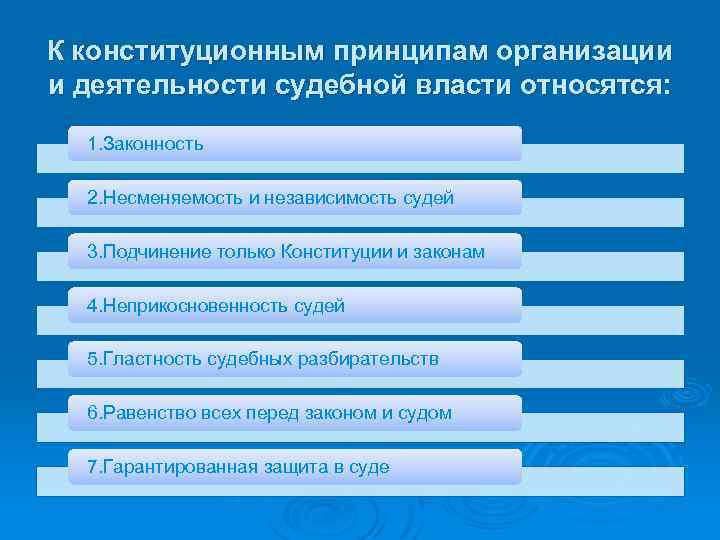 К конституционным принципам организации и деятельности судебной власти относятся:

1.Законность

2.Несменяемость и независимость судей

3.Подчинение только Конституции и законам

4.Неприкосновенность судей

5.Гластность судебных разбирательств

6.Равенство всех перед законом и судом

7.Гарантированная защита в суде